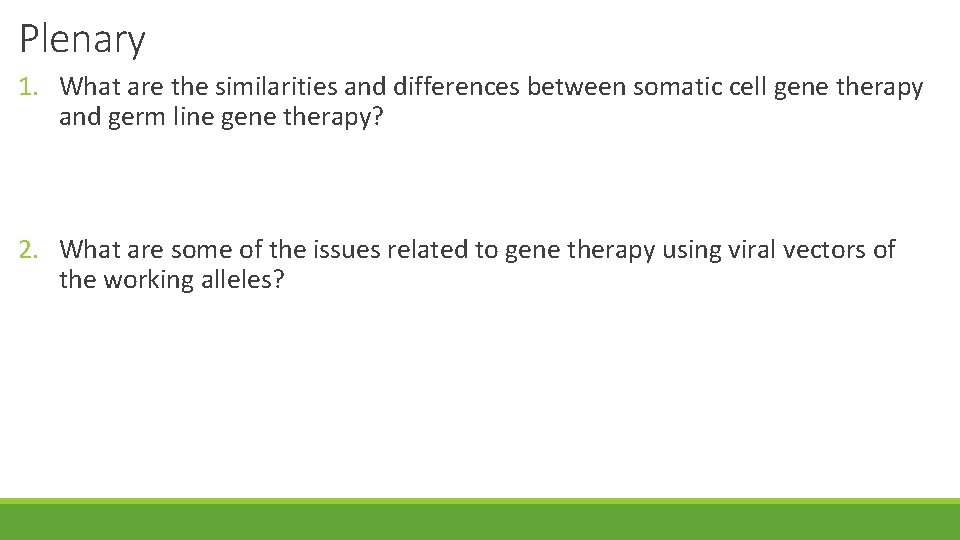 Plenary

1. What are the similarities and differences between somatic cell gene therapy and germ line gene therapy?

2. What are some of the issues related to gene therapy using viral vectors of the working alleles?